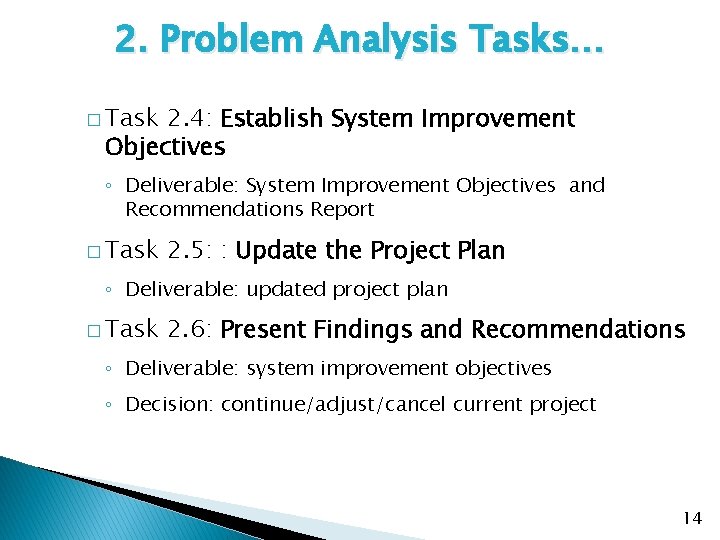 2. Problem Analysis Tasks…

□ Task 2.4: Establish System Improvement Objectives

◦ Deliverable: System Improvement Objectives and Recommendations Report

□ Task 2.5: : Update the Project Plan

◦ Deliverable: updated project plan

□ Task 2.6: Present Findings and Recommendations

◦ Deliverable: system improvement objectives

◦ Decision: continue/adjust/cancel current project

14